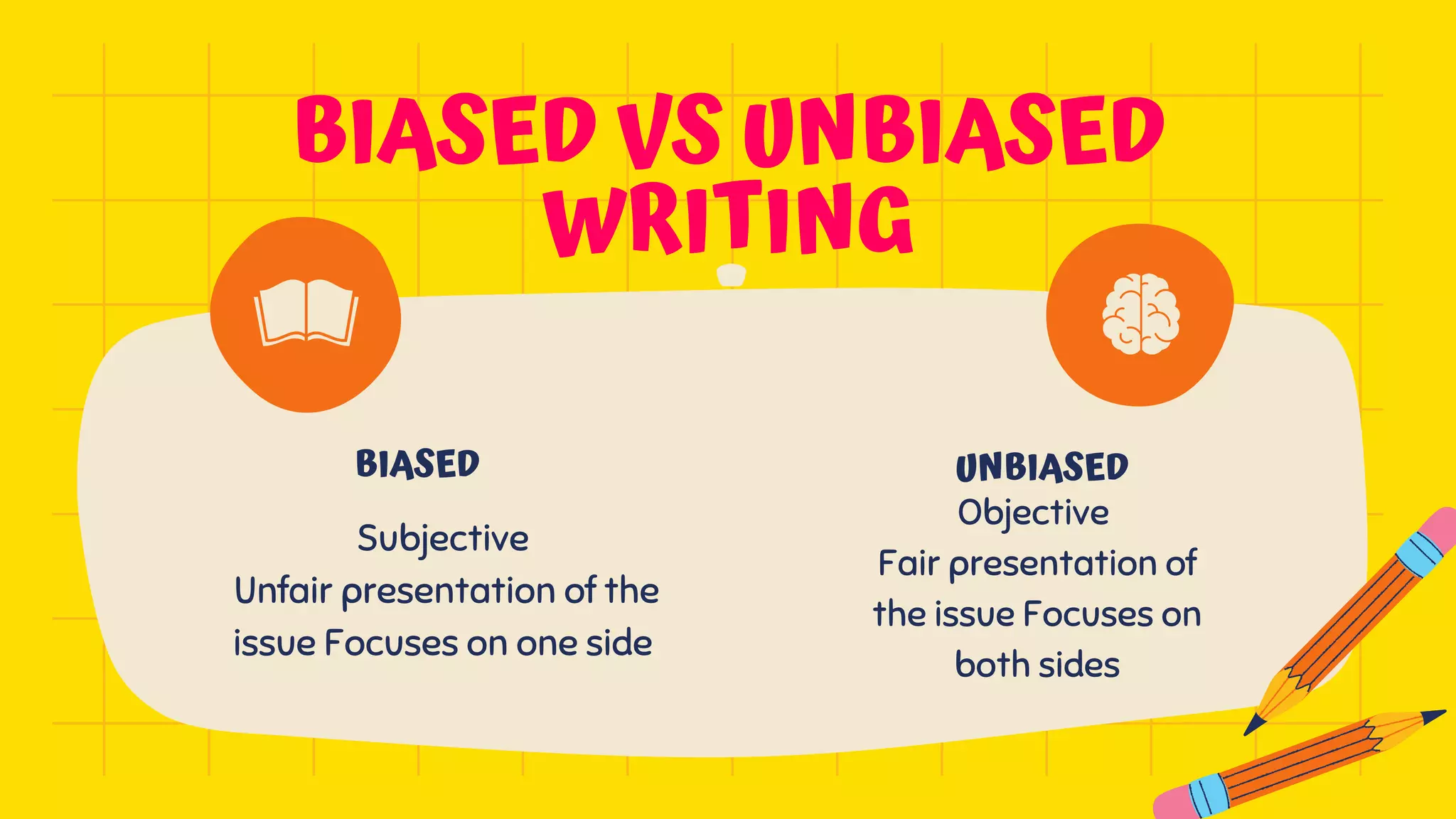 BIASED VS UNBIASED WRITING

BIASED

Subjective
Unfair presentation of the issue Focuses on one side

UNBIASED
Objective
Fair presentation of the issue Focuses on both sides